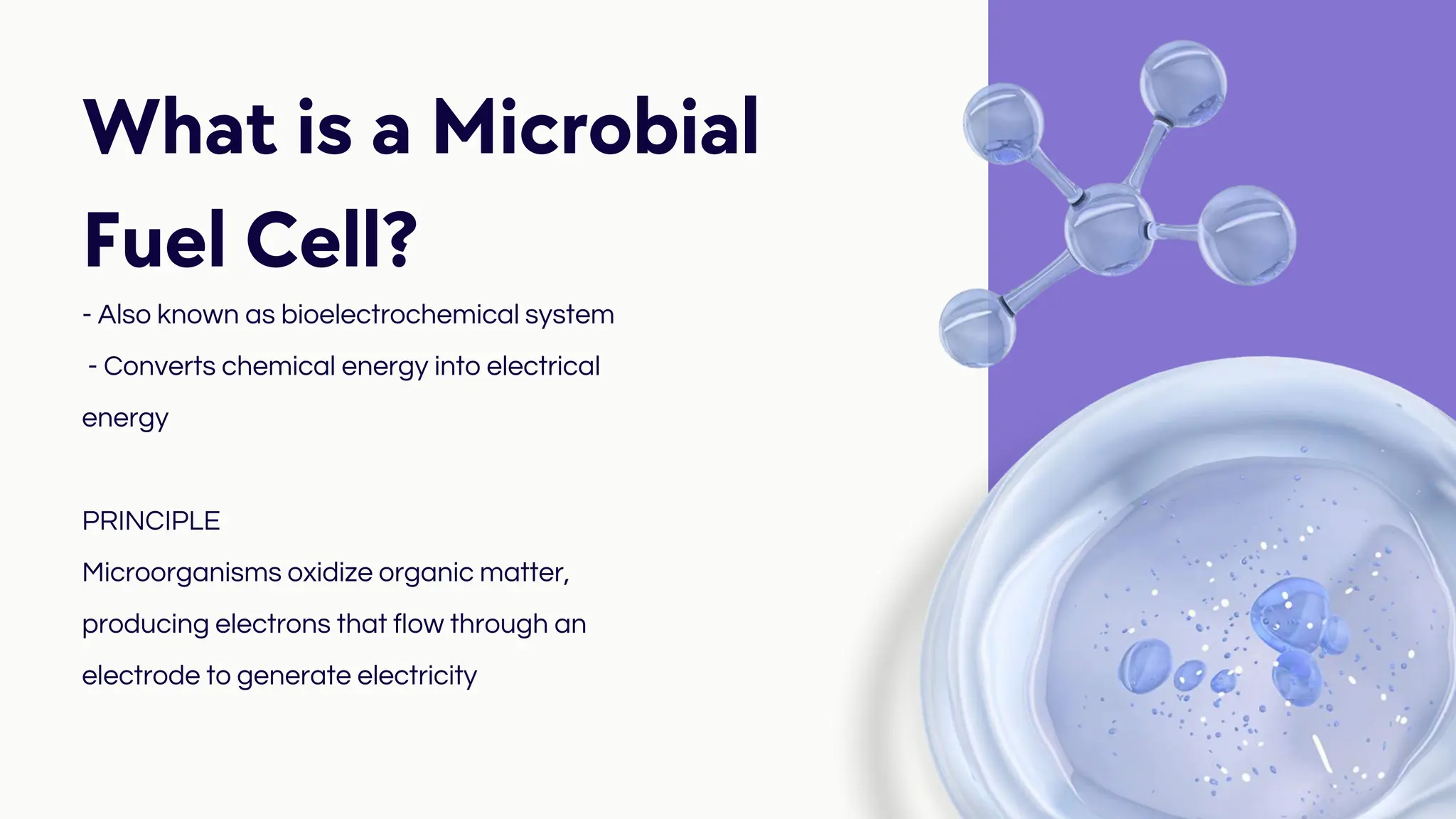 What is a Microbial Fuel Cell?

- Also known as bioelectrochemical system

- Converts chemical energy into electrical energy

PRINCIPLE

Microorganisms oxidize organic matter, producing electrons that flow through an electrode to generate electricity